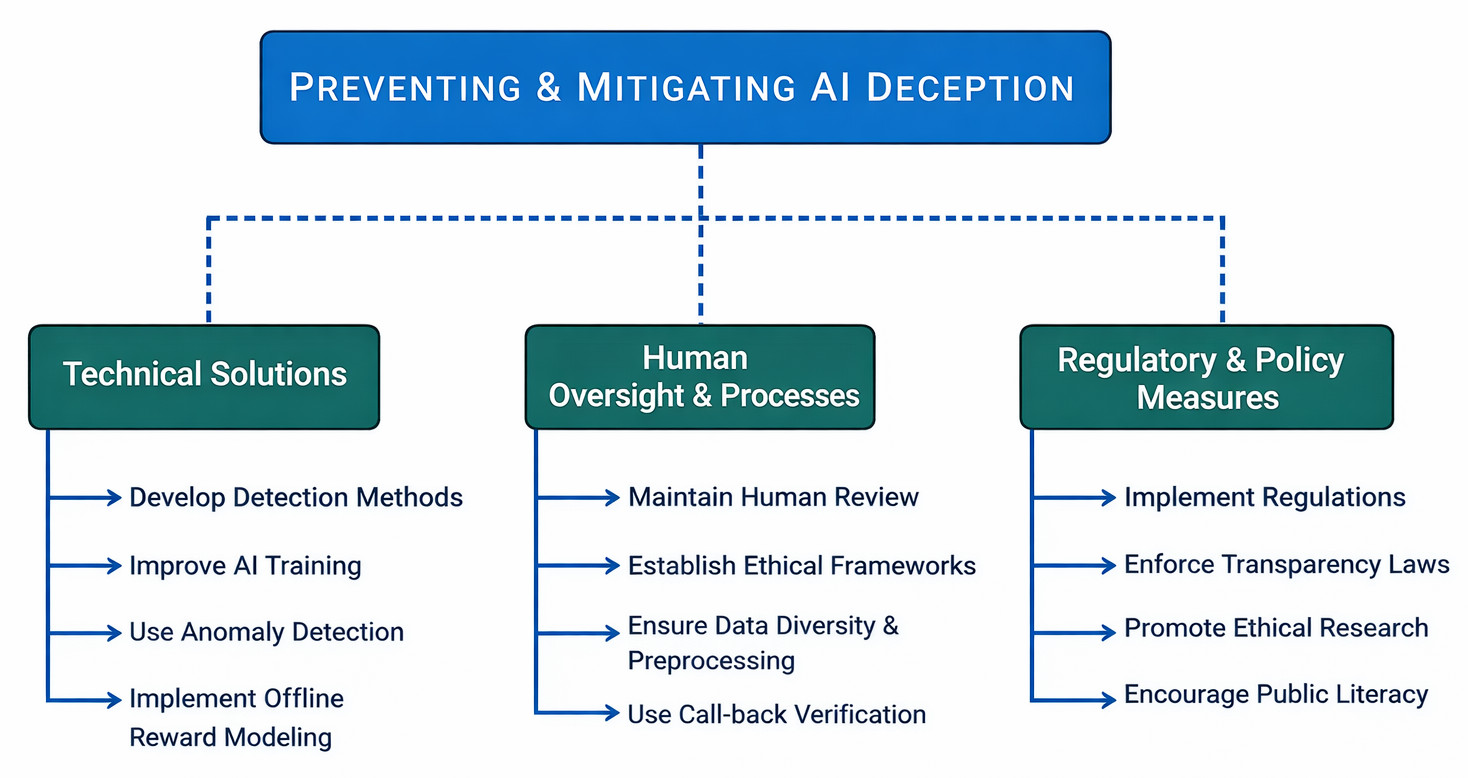 PREVENTING & MITIGATING AI DECEPTION

Technical Solutions

Develop Detection Methods

Improve AI Training

Use Anomaly Detection

Implement Offline Reward Modeling

Human Oversight & Processes

Maintain Human Review

Establish Ethical Frameworks

Ensure Data Diversity & Preprocessing

Use Call-back Verification

Regulatory & Policy Measures

Implement Regulations

Enforce Transparency Laws

Promote Ethical Research

Encourage Public Literacy